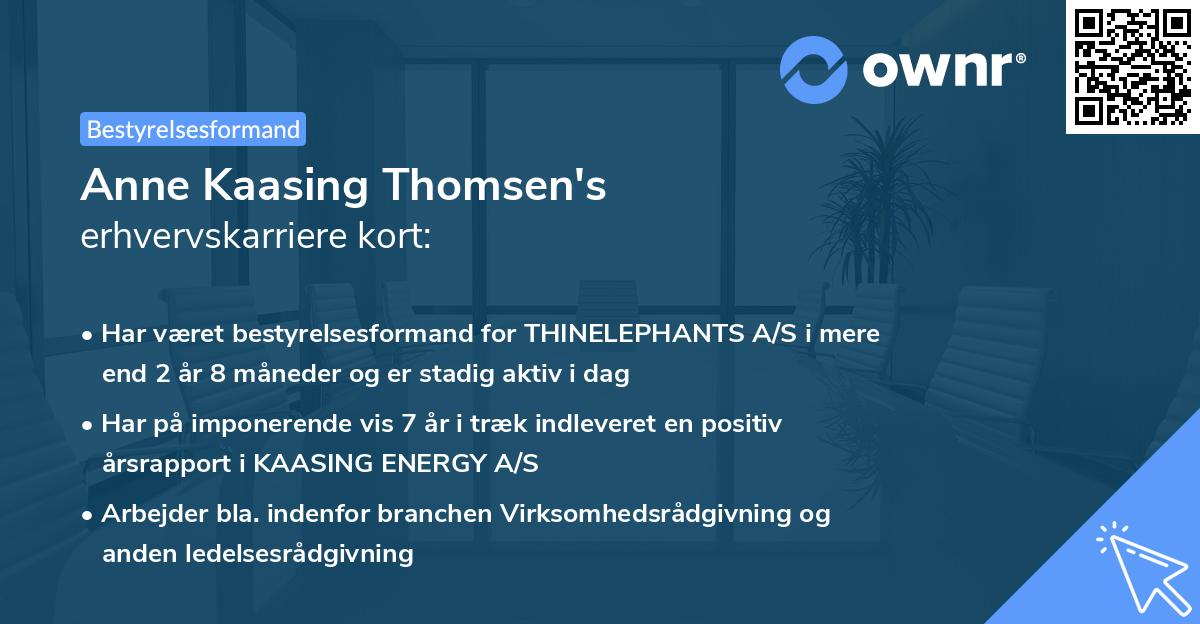 ownr®

Bestyrelsesformand

Anne Kaasing Thomsen's
erhvervskarriere kort:

• Har været bestyrelsesformand for THINELEPHANTS A/S i mere end 2 år 8 måneder og er stadig aktiv i dag

• Har på imponerende vis 7 år i træk indleveret en positiv årsrapport i KAASING ENERGY A/S

• Arbejder bla. indenfor branchen Virksomhedsrådgivning og anden ledelsesrådgivning